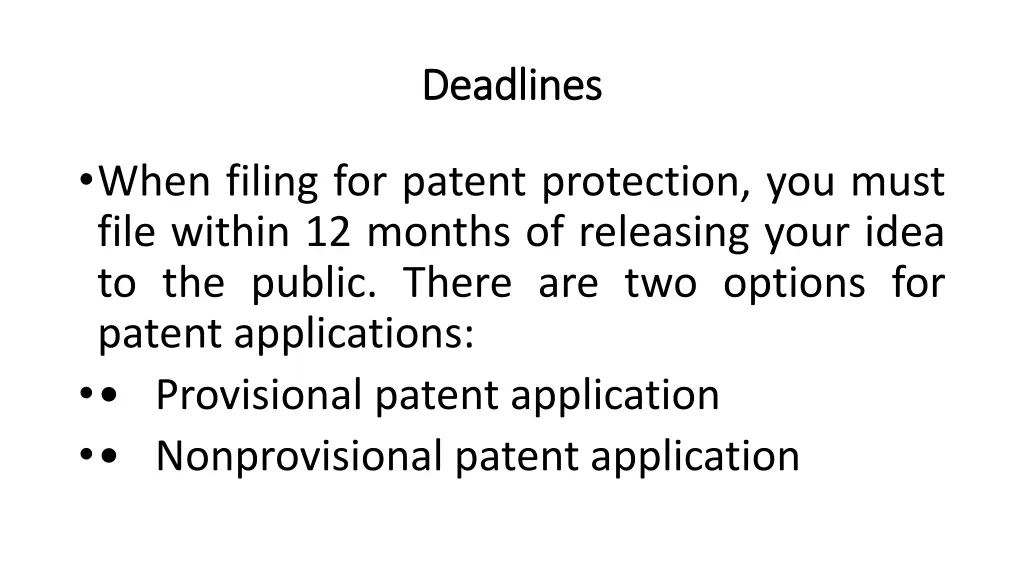 Deadlines

• When filing for patent protection, you must file within 12 months of releasing your idea to the public. There are two options for patent applications:

• • Provisional patent application

• • Nonprovisional patent application